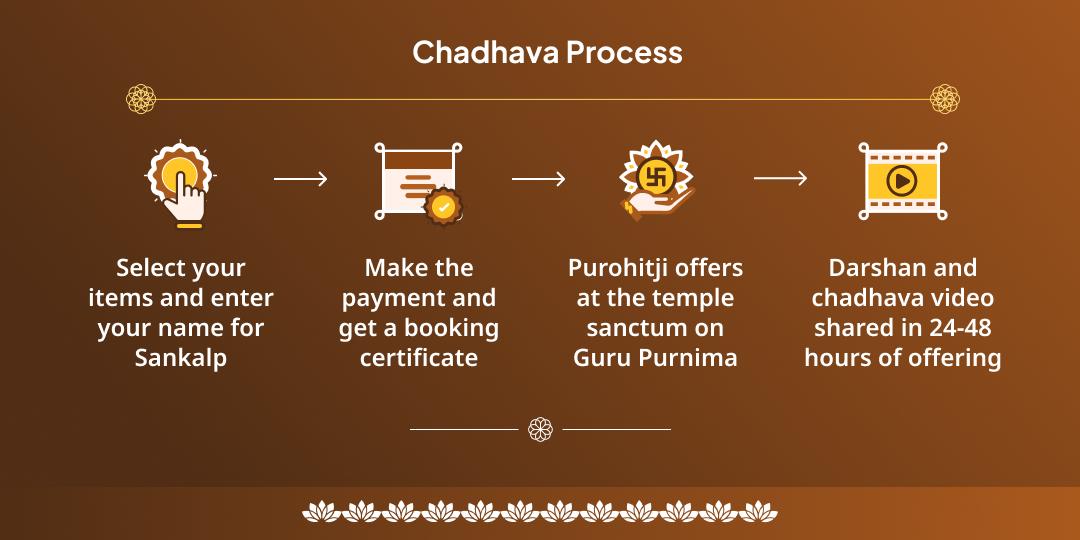 Chadhava Process

Select your items and enter your name for Sankalp

Make the payment and get a booking certificate

Purohitji offers at the temple sanctum on Guru Purnima

Darshan and chadhava video shared in 24-48 hours of offering